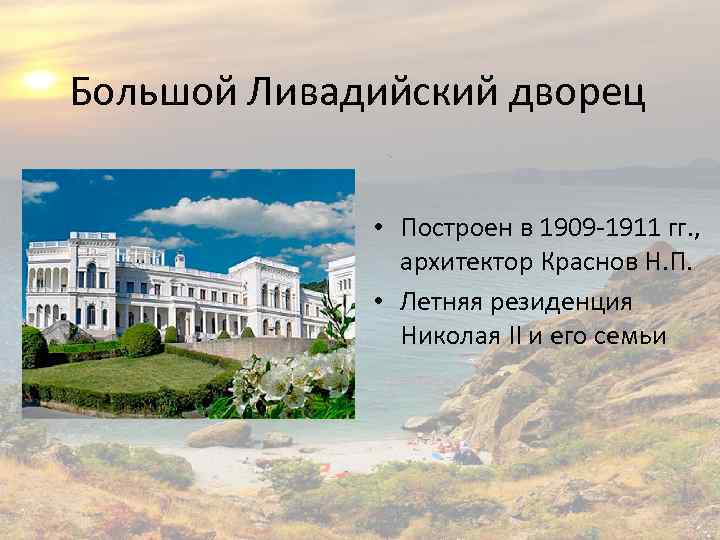 Большой Ливадийский дворец

• Построен в 1909-1911 гг., архитектор Краснов Н.П.
• Летняя резиденция Николая II и его семьи